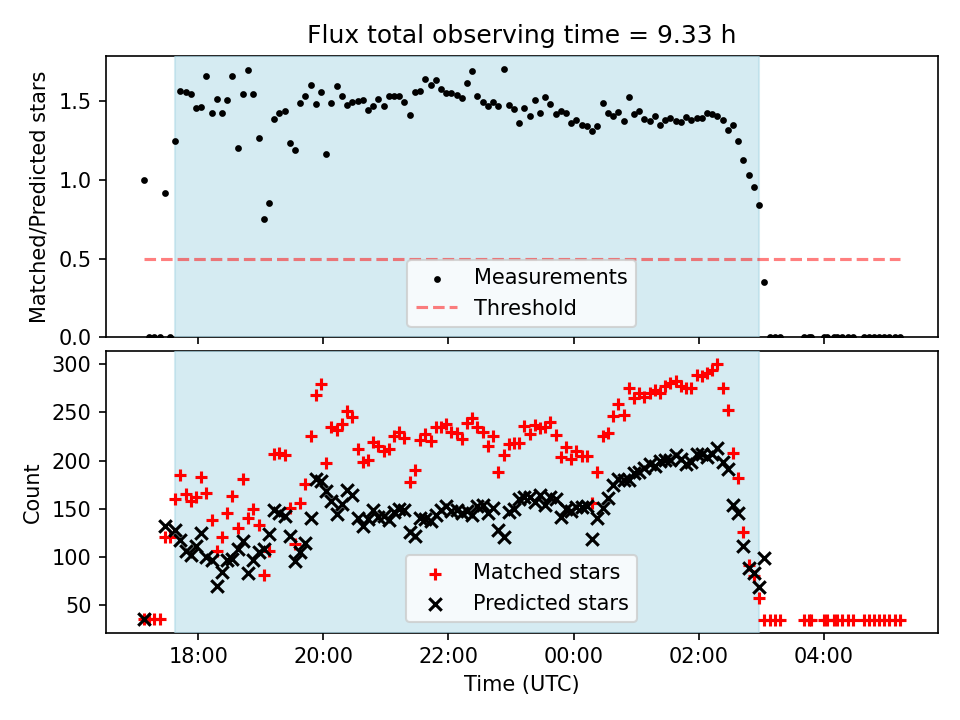 Flux total observing time = 9.33 h

Matched/Predicted stars

1.5
1.0
0.5
0.0

Measurements
Threshold

Count

300
250
200
150
100
50

Matched stars
Predicted stars

18:00
20:00
22:00
00:00
02:00
04:00

Time (UTC)